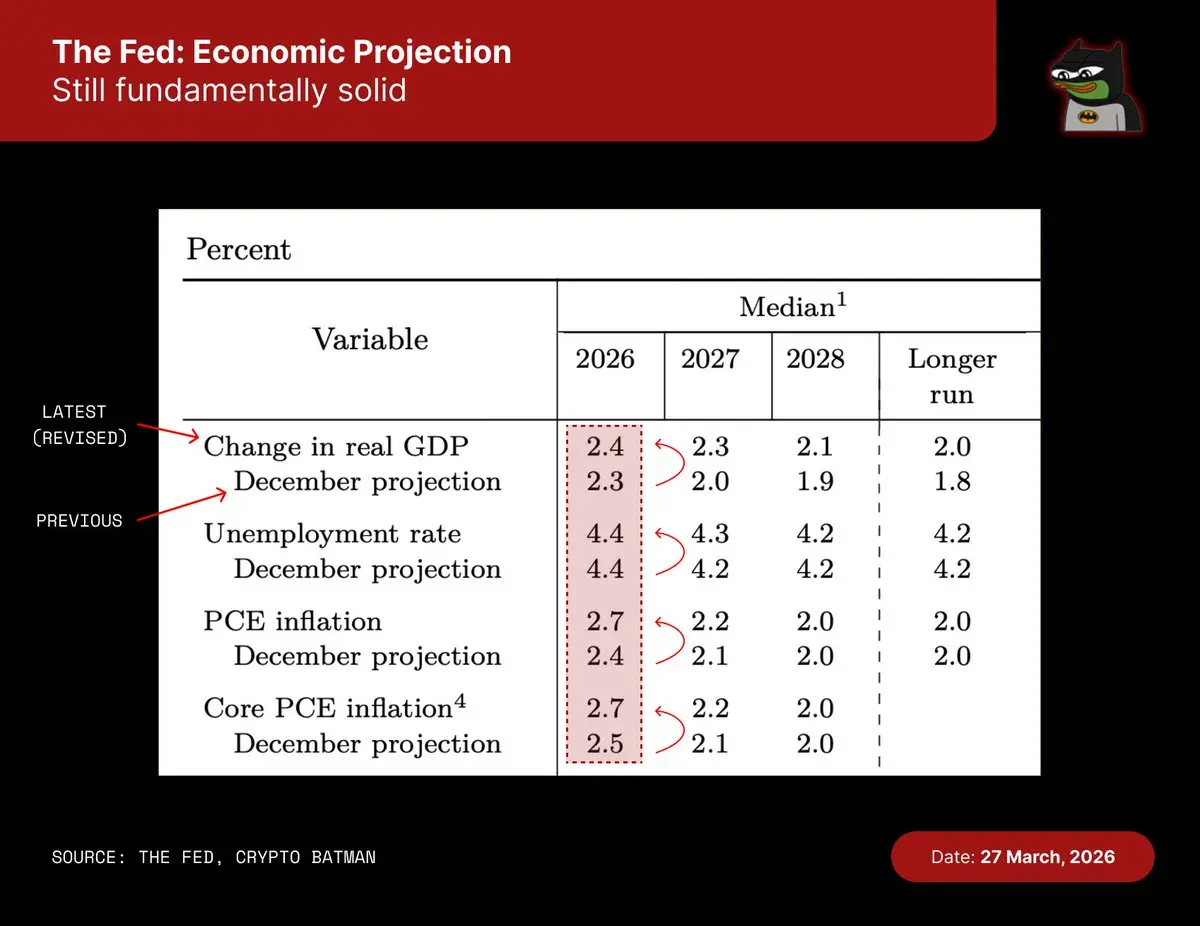 The Fed: Economic Projection
Still fundamentally solid

Percent

| Variable | Median$^1$ 2026 | 2027 | 2028 | Longer run |
|---|---|---|---|---|
| Change in real GDP | 2.4 | 2.3 | 2.1 | 2.0 |
| December projection | 2.3 | 2.0 | 1.9 | 1.8 |
| Unemployment rate | 4.4 | 4.3 | 4.2 | 4.2 |
| December projection | 4.4 | 4.2 | 4.2 | 4.2 |
| PCE inflation | 2.7 | 2.2 | 2.0 | 2.0 |
| December projection | 2.4 | 2.1 | 2.0 | 2.0 |
| Core PCE inflation$^4$ | 2.7 | 2.2 | 2.0 | |
| December projection | 2.5 | 2.1 | 2.0 | |

LATEST (REVISED)

PREVIOUS

SOURCE: THE FED, CRYPTO BATMAN

Date: 27 March, 2026